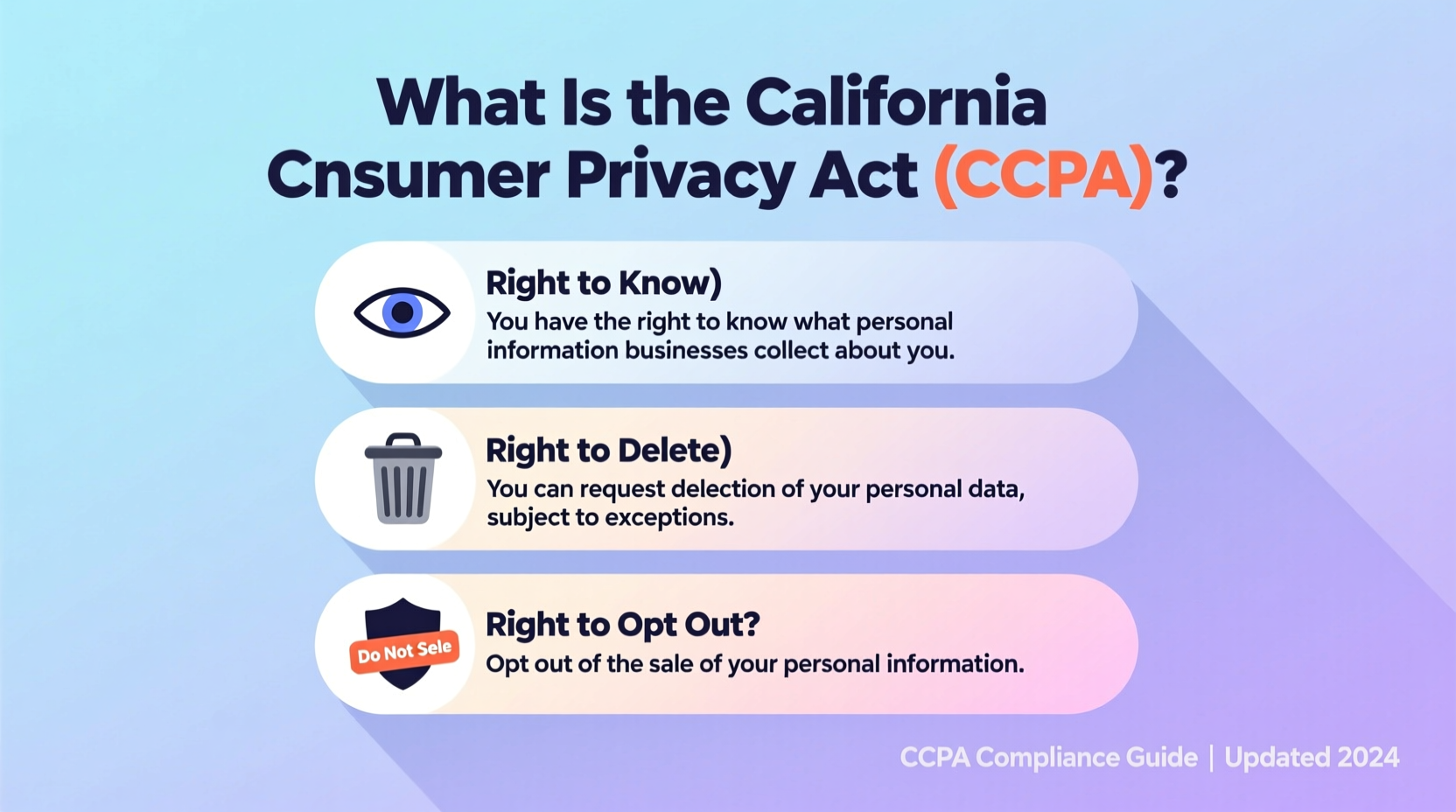 What Is the California Cnsumer Privacy Act (CCPA)?

Right to Know)
You have the right to know what personal information businesses collect about you.

Right to Delete)
You can request delection of your personal data, subject to exceptions.

Do Not Sele
Right to Opt Out?
Opt out of the sale of your personal information.

CCPA Compliance Guide | Updated 2024